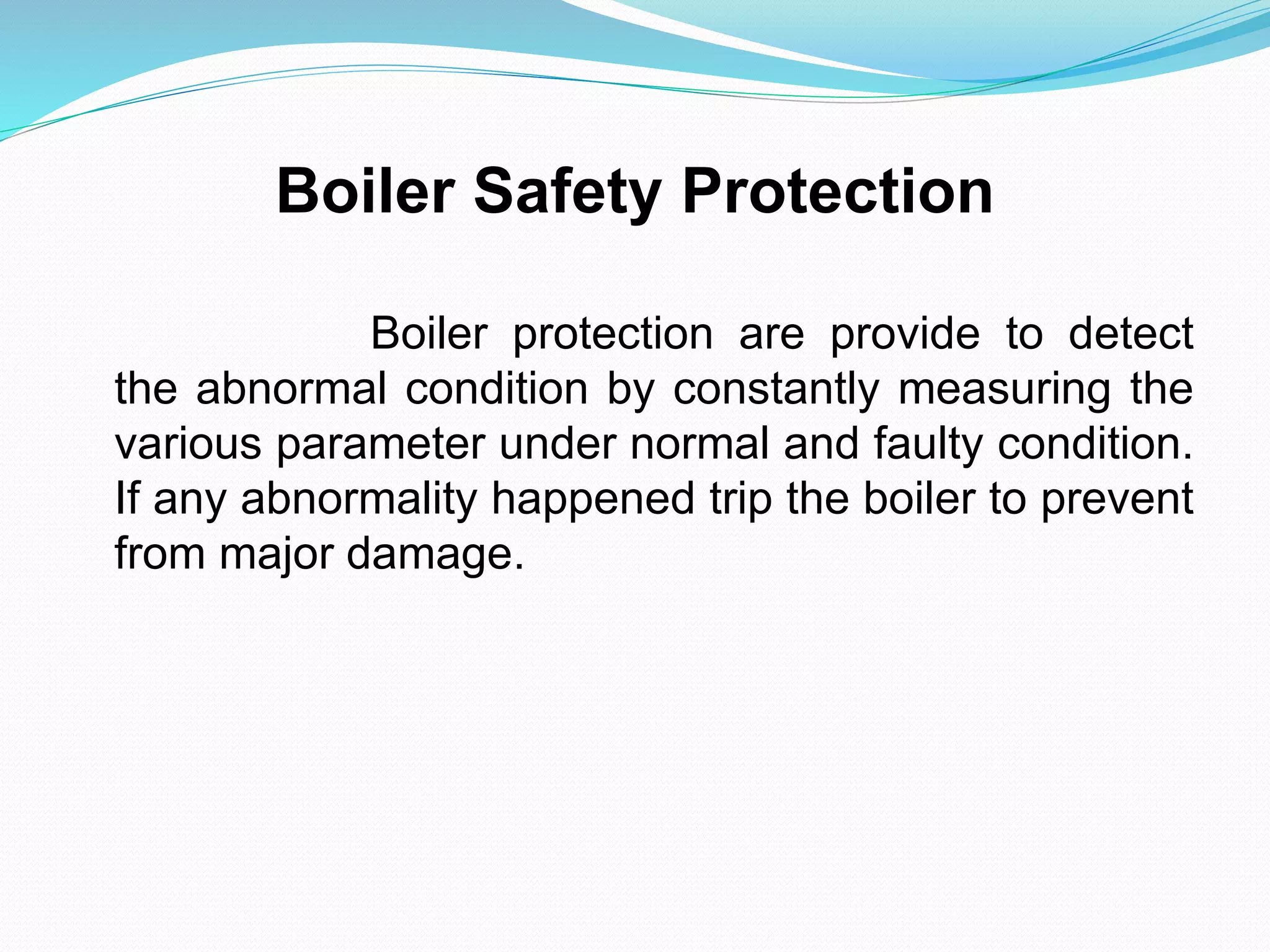 Boiler Safety Protection

Boiler protection are provide to detect the abnormal condition by constantly measuring the various parameter under normal and faulty condition. If any abnormality happened trip the boiler to prevent from major damage.